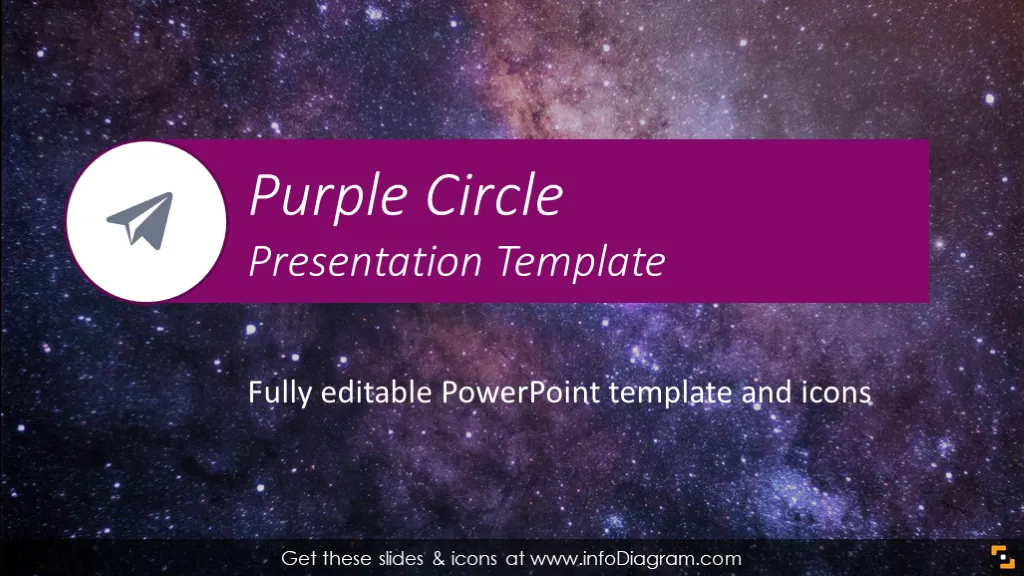 Purple Circle
Presentation Template

Fully editable PowerPoint template and icons

Get these slides & icons at www.infoDiagram.com